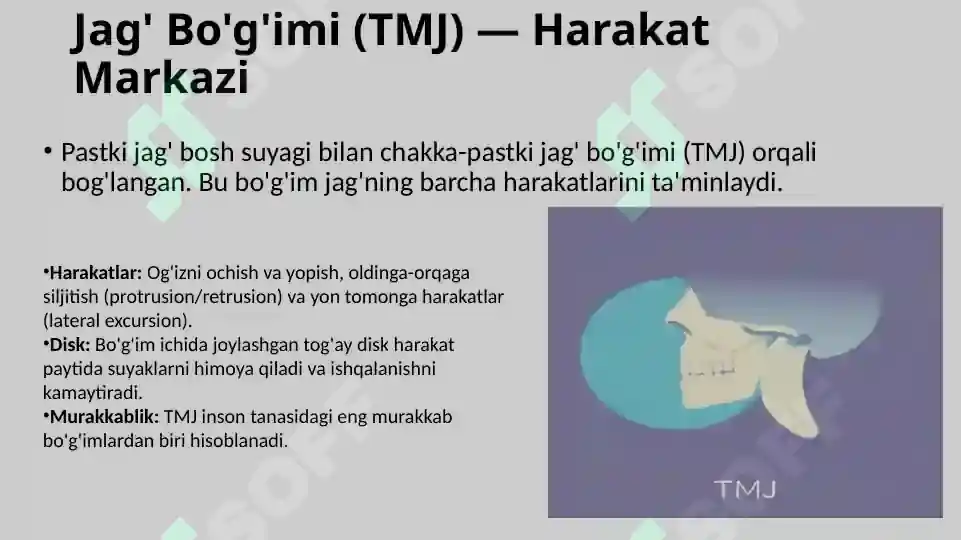 Jag' Bo'g'imi (TMJ) — Harakat Markazi

• Pastki jag' bosh suyagi bilan chakka-pastki jag' bo'g'imi (TMJ) orqali bog'langan. Bu bo'g'im jag'ning barcha harakatlarini ta'minlaydi.

•Harakatlar: Og'izni ochish va yopish, oldinga-orqaga siljitish (protrusion/retrusion) va yon tomonga harakatlar (lateral excursion).
•Disk: Bo'g'im ichida joylashgan tog'ay disk harakat paytida suyaklarni himoya qiladi va ishqalanishni kamaytiradi.
•Murakkablik: TMJ inson tanasidagi eng murakkab bo'g'imlardan biri hisoblanadi.

TMJ